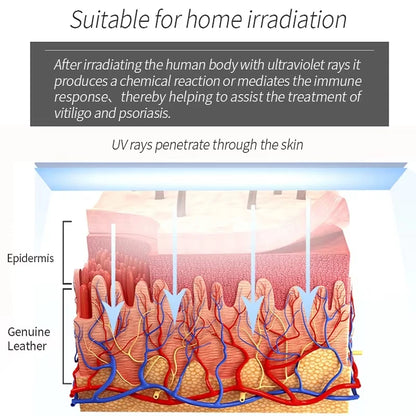 Suitable for home irradiation

After irradiating the human body with ultraviolet rays it produces a chemical reaction or mediates the immune response、 thereby helping to assist the treatment of vitiligo and psoriasis.

UV rays penetrate through the skin

Epidermis

Genuine Leather